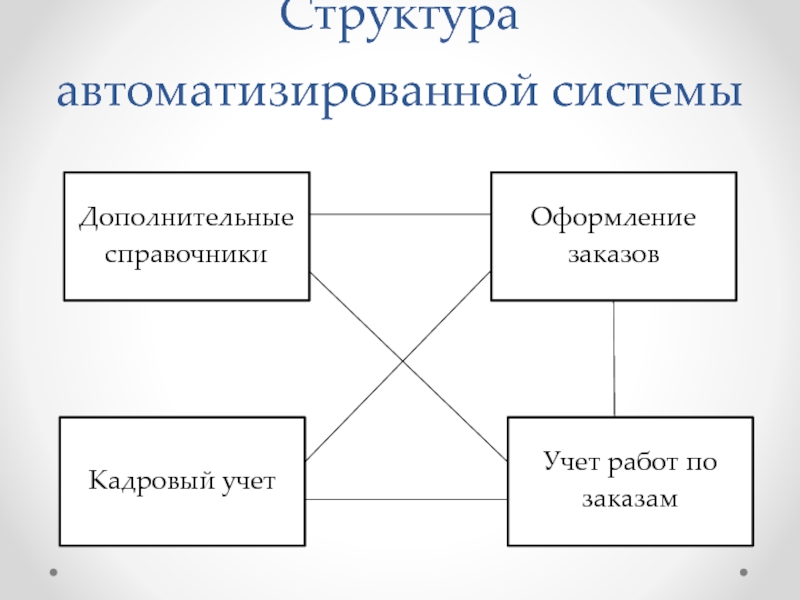 Структура автоматизированной системы

Дополнительные справочники

Оформление заказов

Кадровый учет

Учет работ по заказам